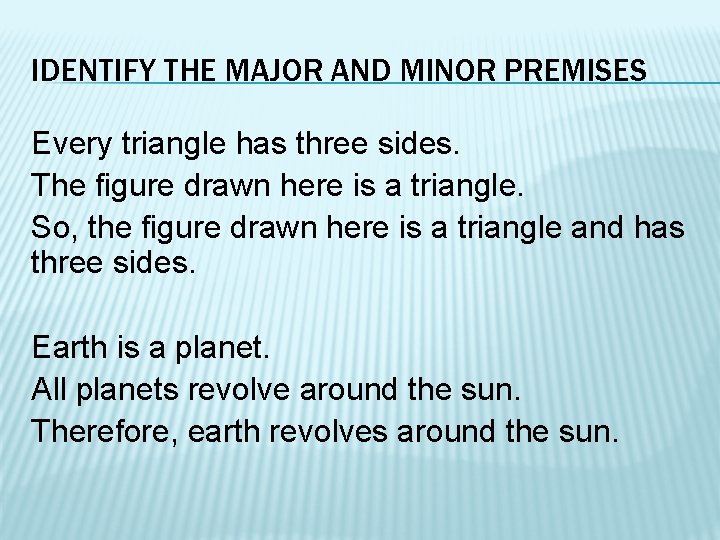 IDENTIFY THE MAJOR AND MINOR PREMISES

Every triangle has three sides.
The figure drawn here is a triangle.
So, the figure drawn here is a triangle and has three sides.

Earth is a planet.
All planets revolve around the sun.
Therefore, earth revolves around the sun.